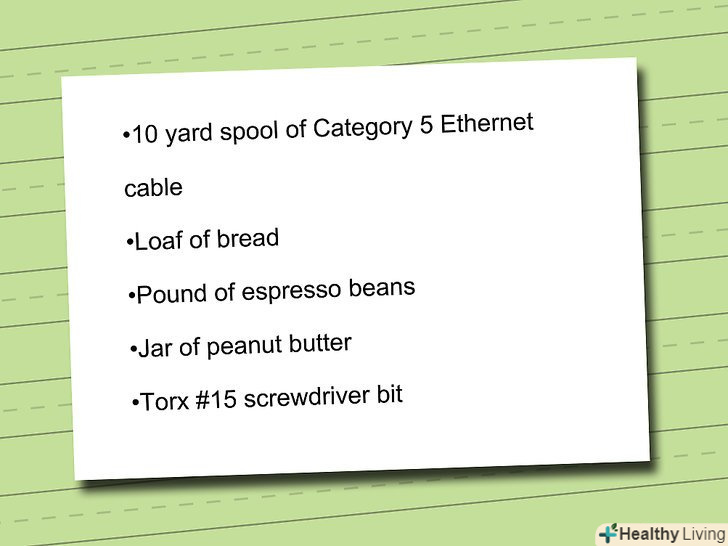 •10 yard spool of Category 5 Ethernet cable

•Loaf of bread

•Pound of espresso beans

•Jar of peanut butter

•Torx #15 screwdriver bit

Healthy Living